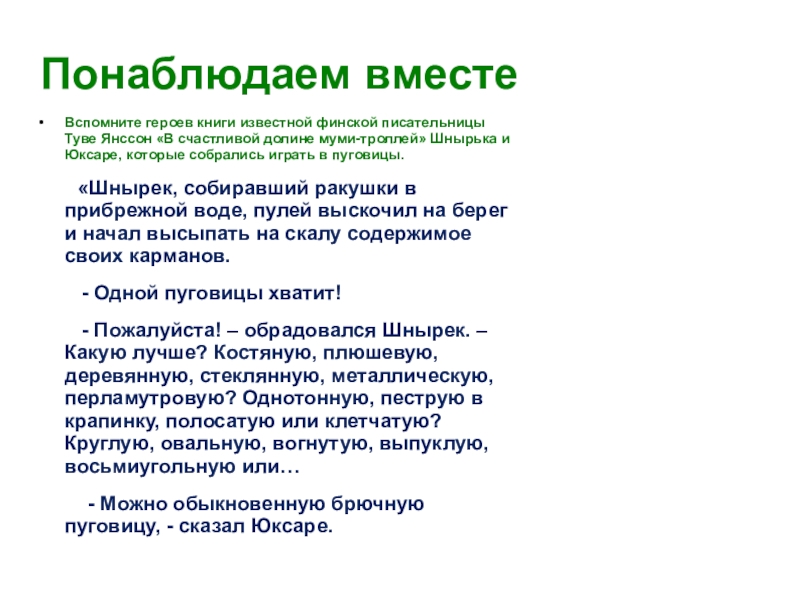 Понаблюдаем вместе

• Вспомните героев книги известной финской писательницы Туве Янссон «В счастливой долине муми-троллей» Шнырька и Юксаре, которые собрались играть в пуговицы.

«Шнырек, собиравший ракушки в прибрежной воде, пулей выскочил на берег и начал высыпать на скалу содержимое своих карманов.

- Одной пуговицы хватит!

- Пожалуйста! – обрадовался Шнырек. – Какую лучше? Костяную, плюшевую, деревянную, стеклянную, металлическую, перламутровую? Однотонную, пеструю в крапинку, полосатую или клетчатую? Круглую, овальную, вогнутую, выпуклую, восьмиугольную или…

- Можно обыкновенную брючную пуговицу, - сказал Юксаре.